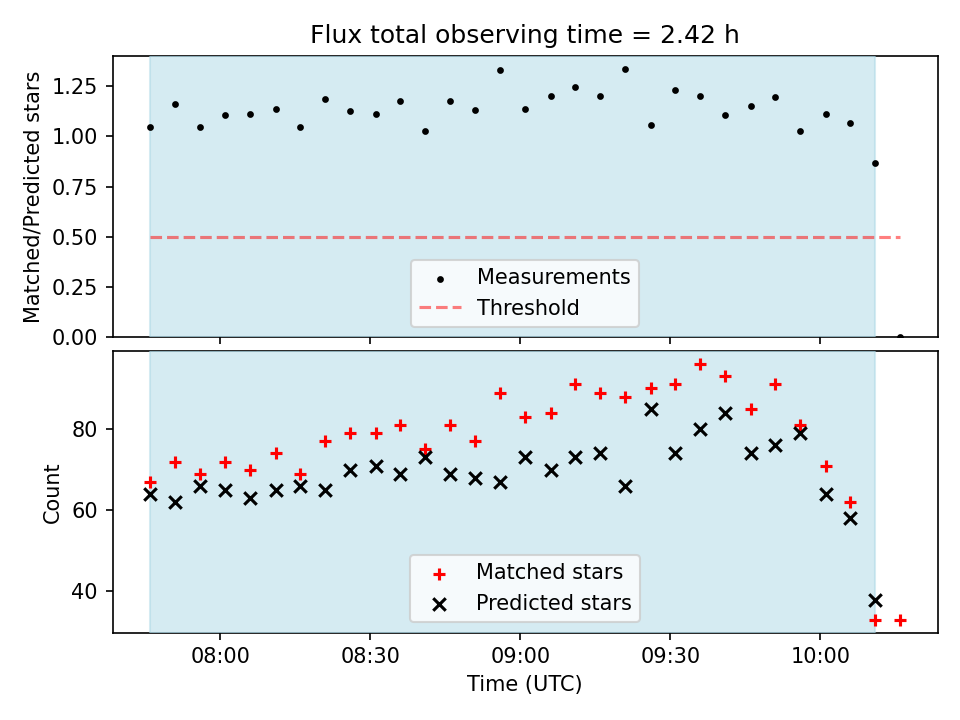 Flux total observing time = 2.42 h

Matched/Predicted stars

1.25
1.00
0.75
0.50
0.25
0.00

Measurements
Threshold

Count

80
60
40

Matched stars
Predicted stars

08:00
08:30
09:00
09:30
10:00

Time (UTC)